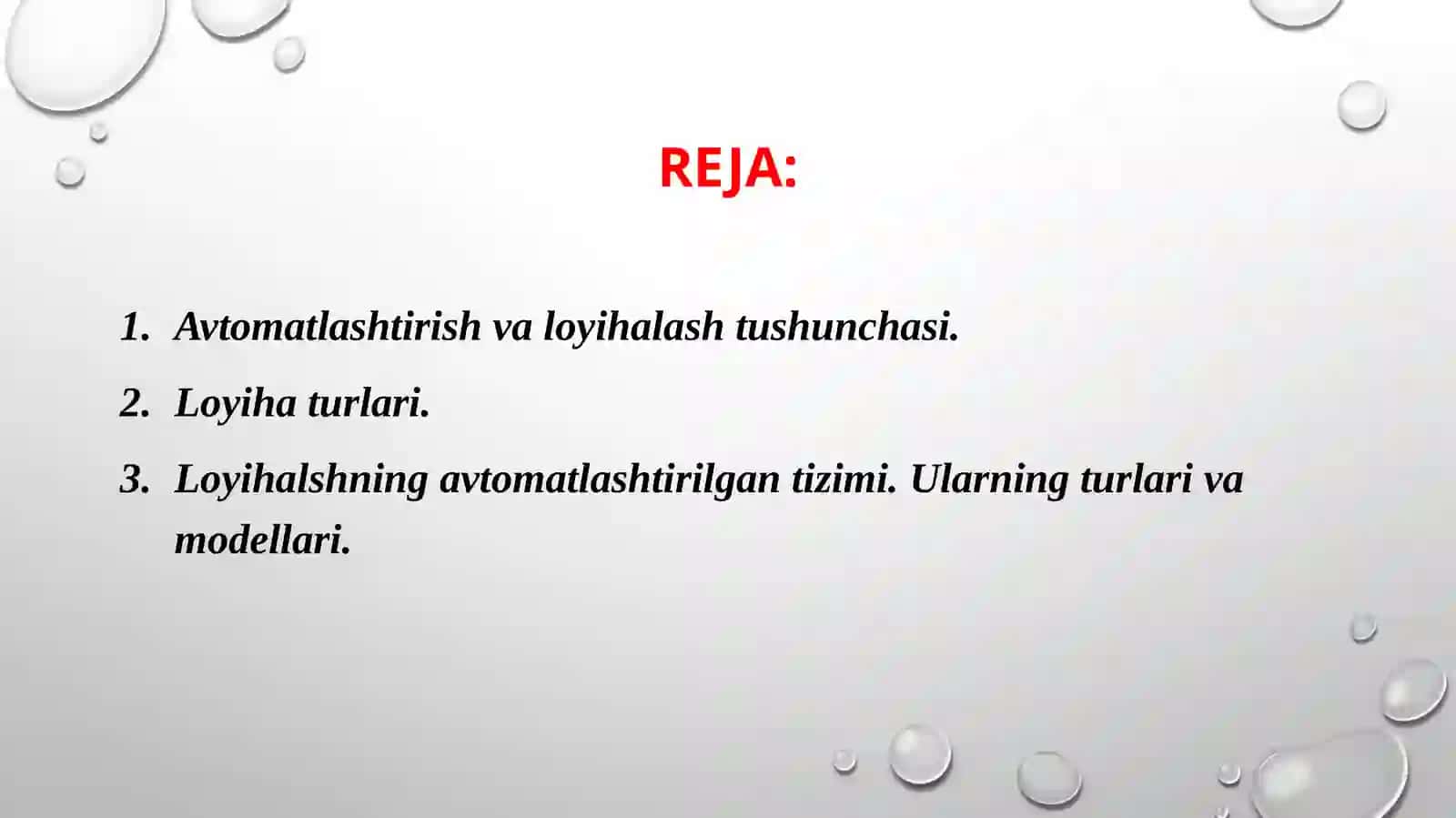 REJA:

1. Avtomatlashtirish va loyihalash tushunchasi.
2. Loyiha turlari.
3. Loyihalshning avtomatlashtirilgan tizimi. Ularning turlari va modellari.